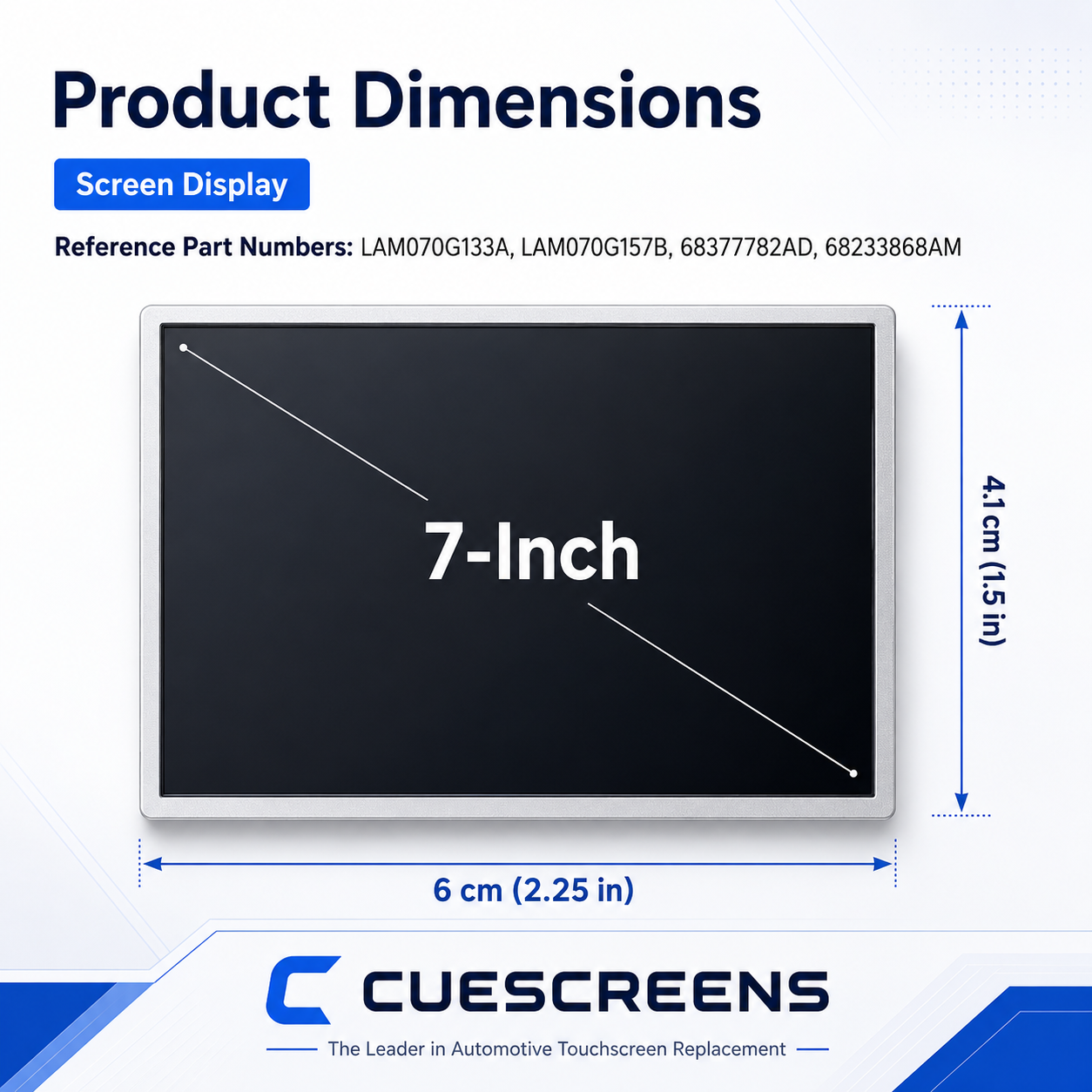 Product Dimensions

Screen Display

Reference Part Numbers: LAM070G133A, LAM070G157B, 68377782AD, 68233868AM

7-Inch

4.1 cm (1.5 in)

6 cm (2.25 in)

CUESCREENS

The Leader in Automotive Touchscreen Replacement